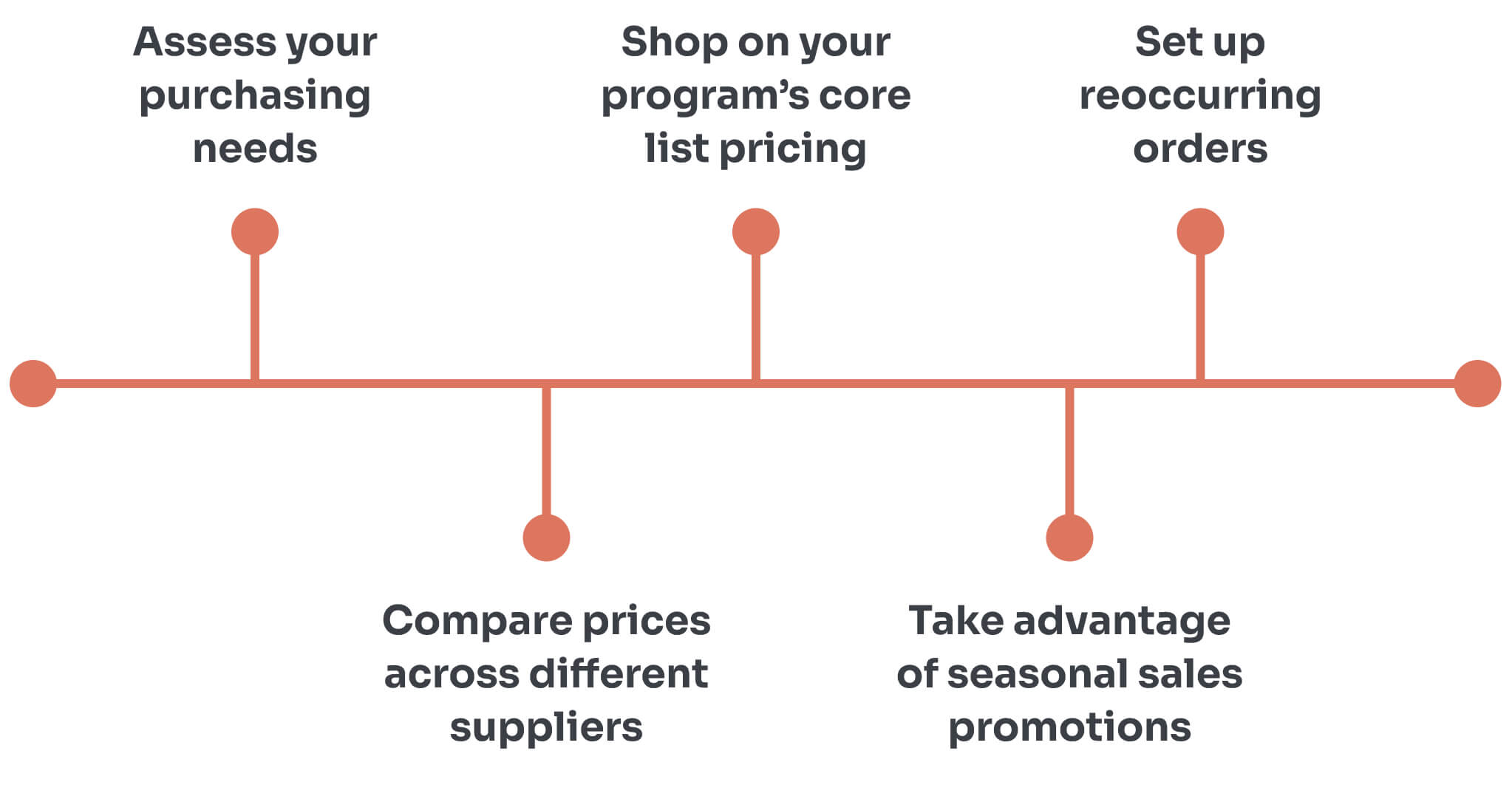 Assess your purchasing needs

Compare prices across different suppliers

Shop on your program's core list pricing

Take advantage of seasonal sales promotions

Set up reoccurring orders